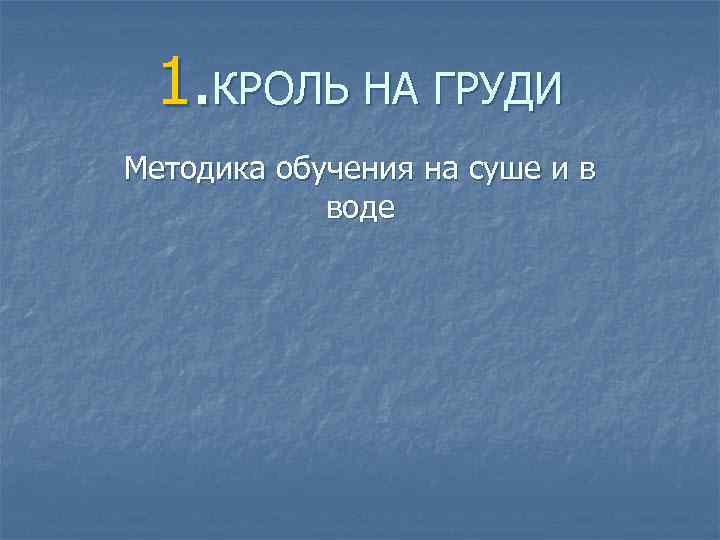 1.КРОЛЬ НА ГРУДИ

Методика обучения на суше и в воде